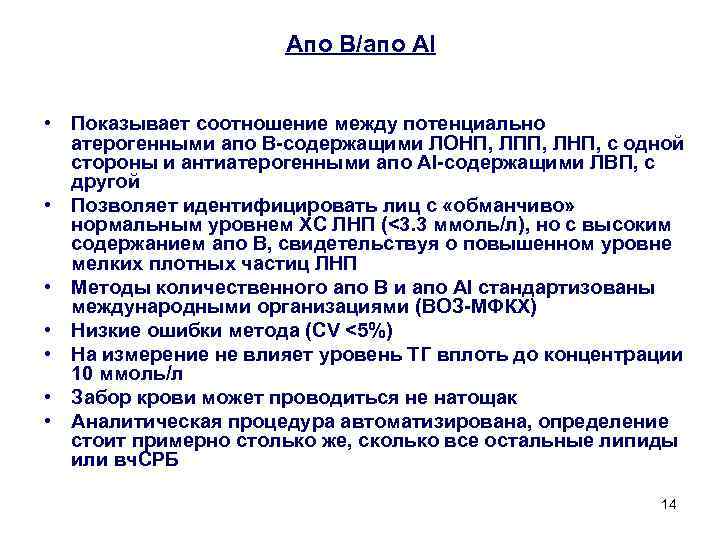 Апо В/апо AI

• Показывает соотношение между потенциально атерогенными апо В-содержащими ЛОНП, ЛПП, ЛНП, с одной стороны и антиатерогенными апо AI-содержащими ЛВП, с другой

• Позволяет идентифицировать лиц с «обманчиво» нормальным уровнем ХС ЛНП (<3.3 ммоль/л), но с высоким содержанием апо В, свидетельствуя о повышенном уровне мелких плотных частиц ЛНП

• Методы количественного апо В и апо AI стандартизованы международными организациями (ВОЗ-МФКХ)

• Низкие ошибки метода (CV <5%)

• На измерение не влияет уровень ТГ вплоть до концентрации 10 ммоль/л

• Забор крови может проводиться не натощак

• Аналитическая процедура автоматизирована, определение стоит примерно столько же, сколько все остальные липиды или вчСРБ

14